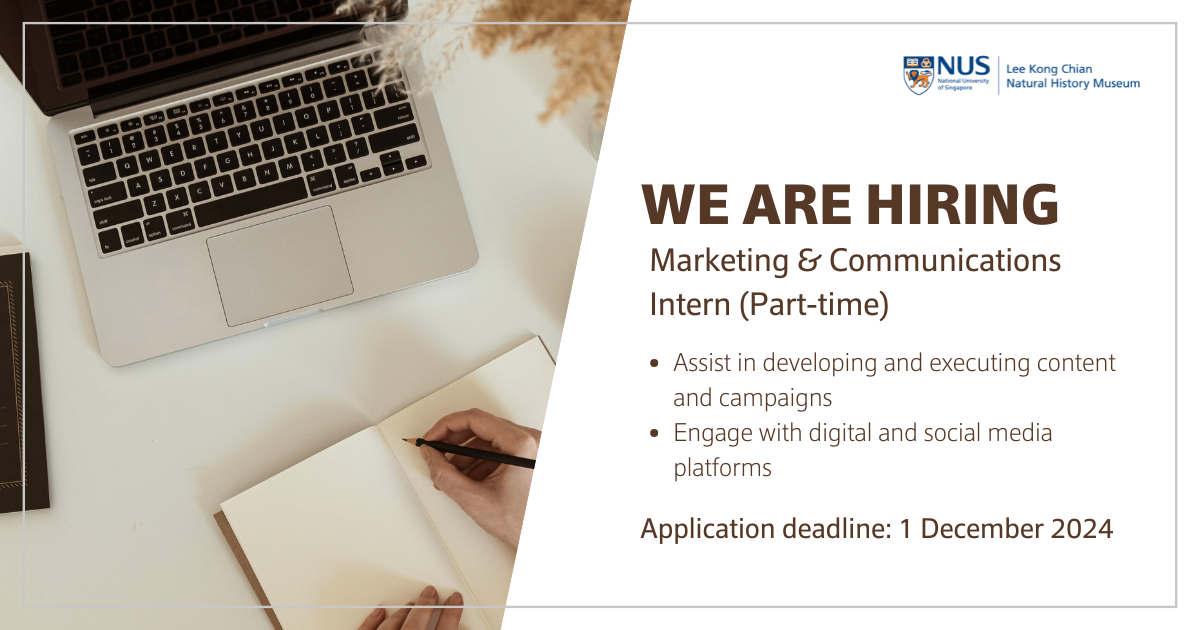 NUS National University of Singapore
Lee Kong Chian Natural History Museum

WE ARE HIRING

Marketing & Communications Intern (Part-time)

• Assist in developing and executing content and campaigns
• Engage with digital and social media platforms

Application deadline: 1 December 2024